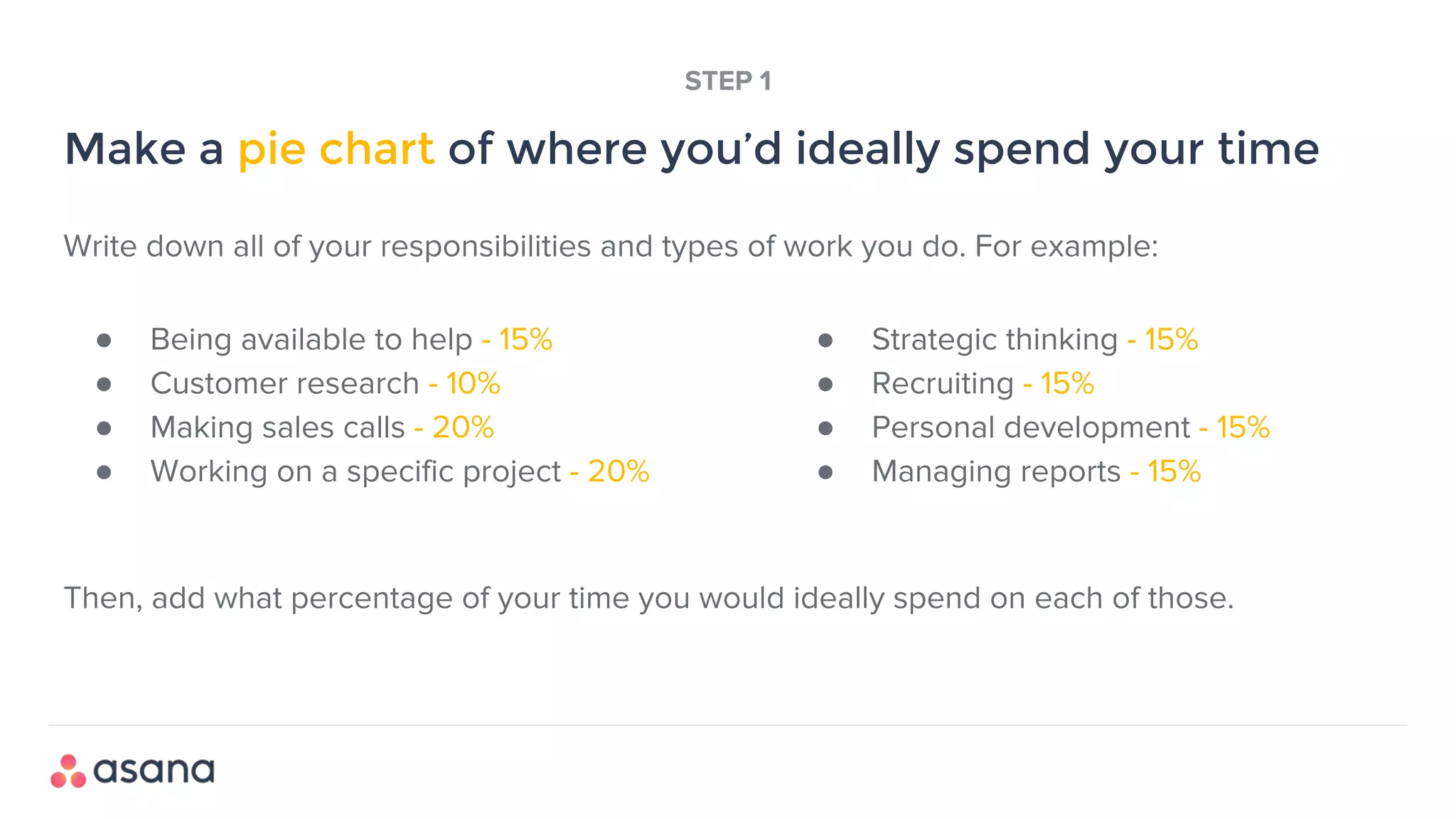 STEP 1

Make a pie chart of where you'd ideally spend your time

Write down all of your responsibilities and types of work you do. For example:

- Being available to help - 15%
- Customer research - 10%
- Making sales calls - 20%
- Working on a specific project - 20%

- Strategic thinking - 15%
- Recruiting - 15%
- Personal development - 15%
- Managing reports - 15%

Then, add what percentage of your time you would ideally spend on each of those.

asana